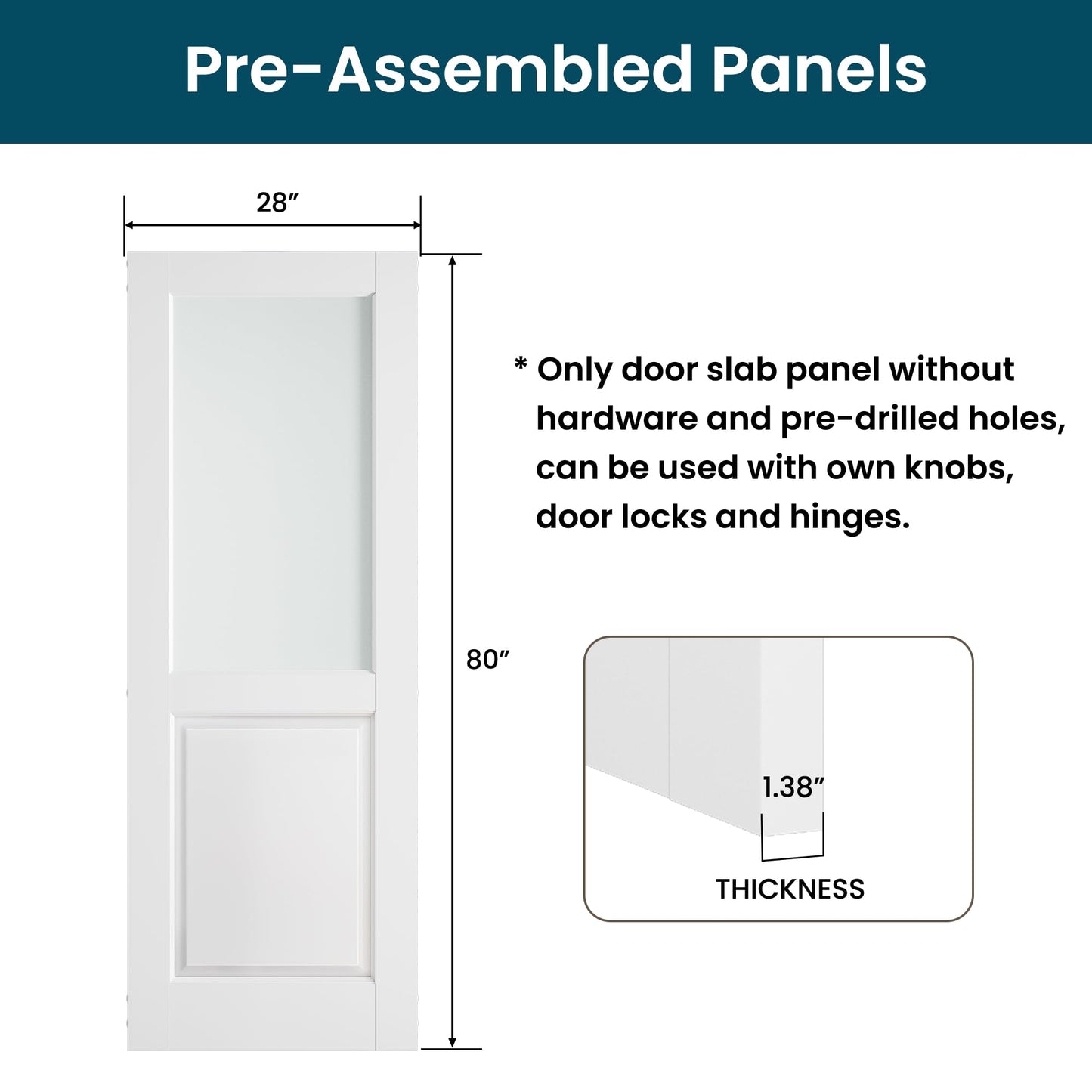 Pre-Assembled Panels

28”

80”

* Only door slab panel without hardware and pre-drilled holes, can be used with own knobs, door locks and hinges.

1.38”

THICKNESS